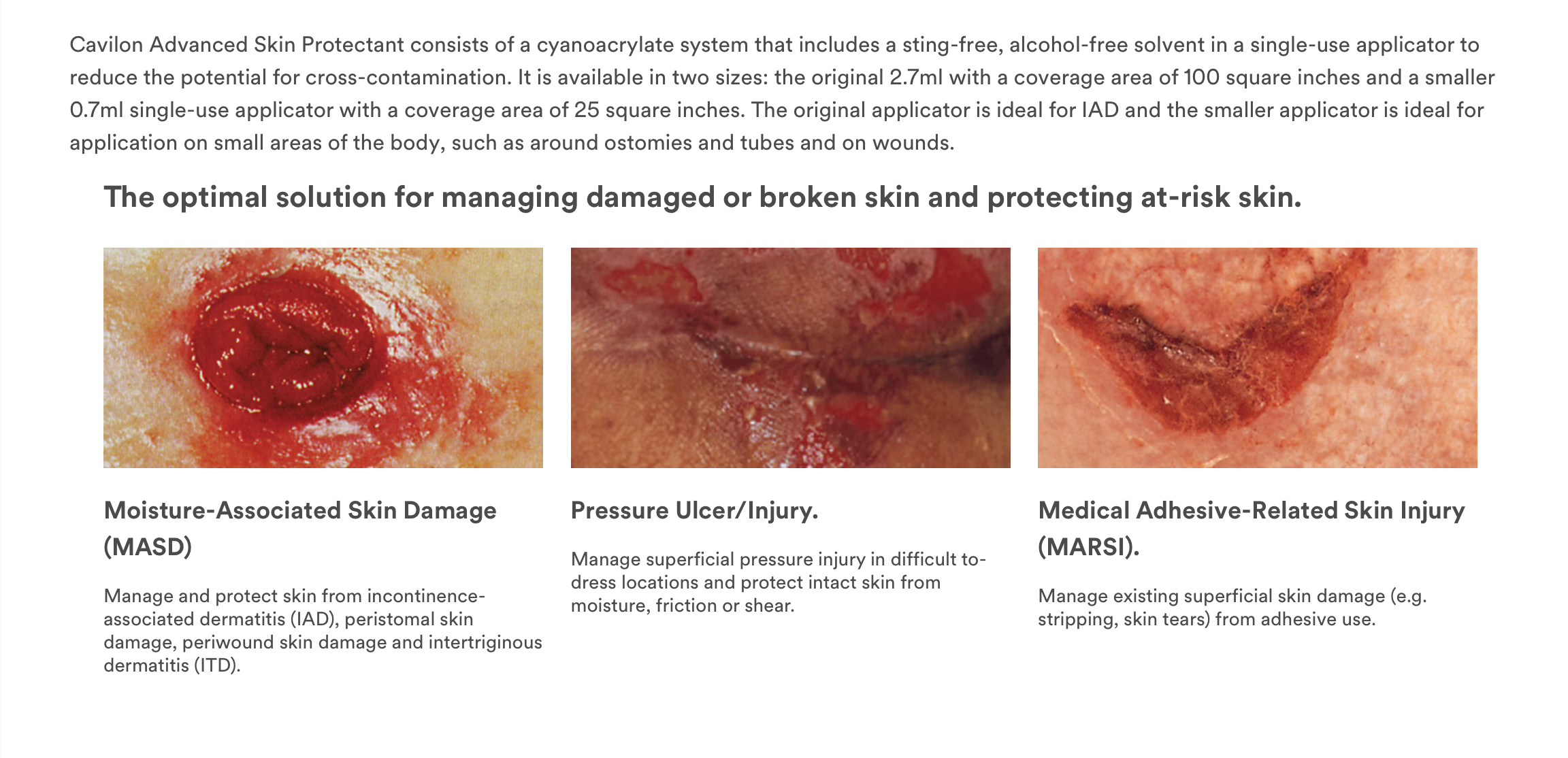 Cavilon Advanced Skin Protectant consists of a cyanoacrylate system that includes a sting-free, alcohol-free solvent in a single-use applicator to reduce the potential for cross-contamination. It is available in two sizes: the original 2.7ml with a coverage area of 100 square inches and a smaller 0.7ml single-use applicator with a coverage area of 25 square inches. The original applicator is ideal for IAD and the smaller applicator is ideal for application on small areas of the body, such as around ostomies and tubes and on wounds.

The optimal solution for managing damaged or broken skin and protecting at-risk skin.

Moisture-Associated Skin Damage (MASD)

Manage and protect skin from incontinence-associated dermatitis (IAD), peristomal skin damage, periwound skin damage and intertriginous dermatitis (ITD).

Pressure Ulcer/Injury.

Manage superficial pressure injury in difficult to-dress locations and protect intact skin from moisture, friction or shear.

Medical Adhesive-Related Skin Injury (MARSI).

Manage existing superficial skin damage (e.g. stripping, skin tears) from adhesive use.